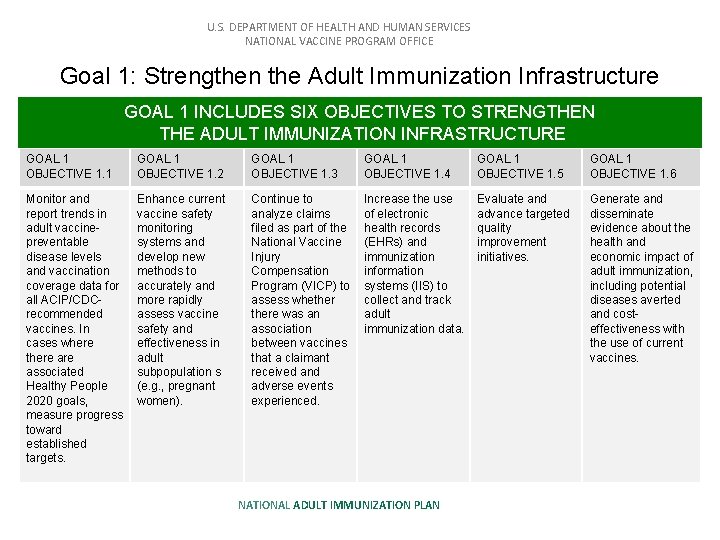 U.S. DEPARTMENT OF HEALTH AND HUMAN SERVICES
NATIONAL VACCINE PROGRAM OFFICE

Goal 1: Strengthen the Adult Immunization Infrastructure

GOAL 1 INCLUDES SIX OBJECTIVES TO STRENGTHEN THE ADULT IMMUNIZATION INFRASTRUCTURE

| GOAL 1 OBJECTIVE 1.1 | GOAL 1 OBJECTIVE 1.2 | GOAL 1 OBJECTIVE 1.3 | GOAL 1 OBJECTIVE 1.4 | GOAL 1 OBJECTIVE 1.5 | GOAL 1 OBJECTIVE 1.6 |
|---|---|---|---|---|---|
| Monitor and report trends in adult vaccine-preventable disease levels and vaccination coverage data for all ACIP/CDC-recommended vaccines. In cases where there are associated Healthy People 2020 goals, measure progress toward established targets. | Enhance current vaccine safety monitoring systems and develop new methods to accurately and more rapidly assess vaccine safety and effectiveness in adult subpopulation s (e.g., pregnant women). | Continue to analyze claims filed as part of the National Vaccine Injury Compensation Program (VICP) to assess whether there was an association between vaccines that a claimant received and adverse events experienced. | Increase the use of electronic health records (EHRs) and immunization information systems (IIS) to collect and track adult immunization data. | Evaluate and advance targeted quality improvement initiatives. | Generate and disseminate evidence about the health and economic impact of adult immunization, including potential diseases averted and cost-effectiveness with the use of current vaccines. |

NATIONAL ADULT IMMUNIZATION PLAN